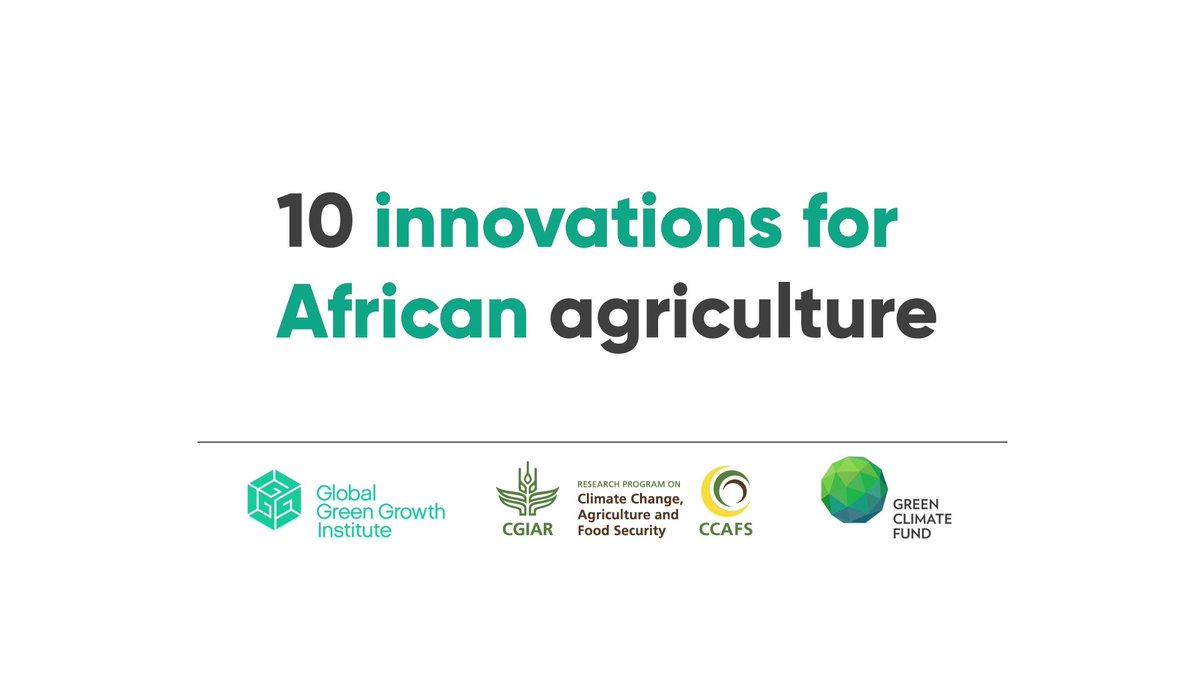 10 innovations for African agriculture

Global Green Growth Institute

CGIAR

RESEARCH PROGRAM ON
Climate Change, Agriculture and Food Security

CCAFS

GREEN CLIMATE FUND